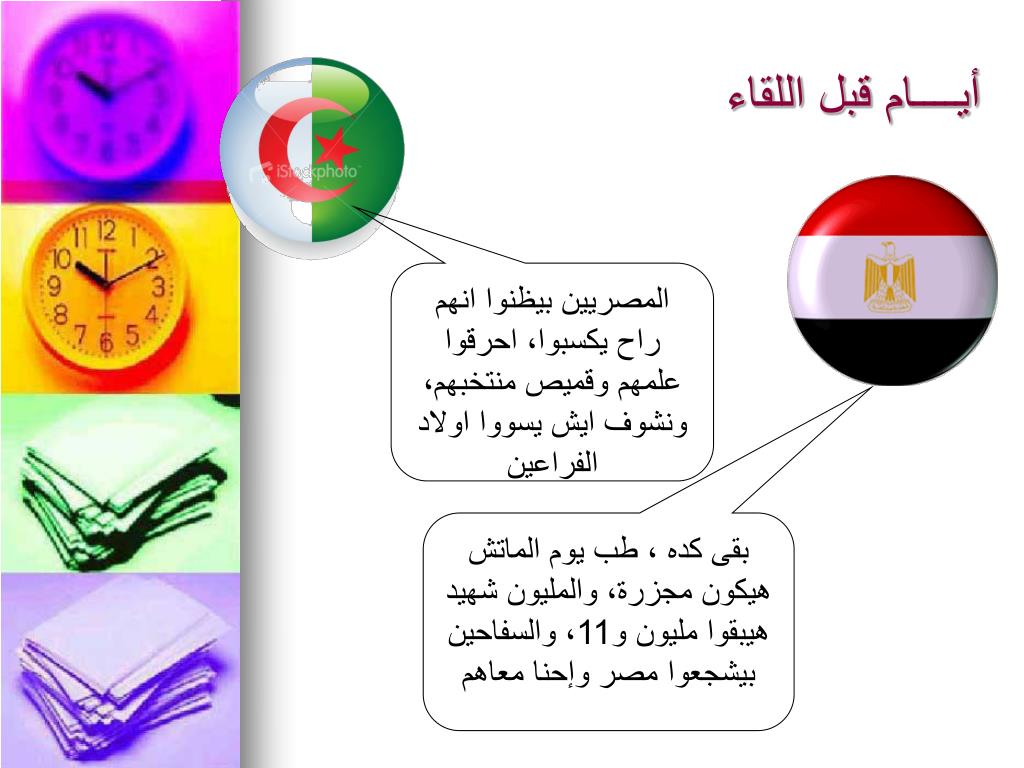 أيـــام قبل اللقاء

iStockphoto

المصريين بيظنوا انهم راح يكسبوا، احرقوا علمهم وقميص منتخبهم، ونشوف ايش يسووا اولاد الفراعين

بقى كده ، طب يوم الماتش هيكون مجزرة، والمليون شهيد هيبقوا مليون و11، والسفاحين بيشجعوا مصر وإحنا معاهم